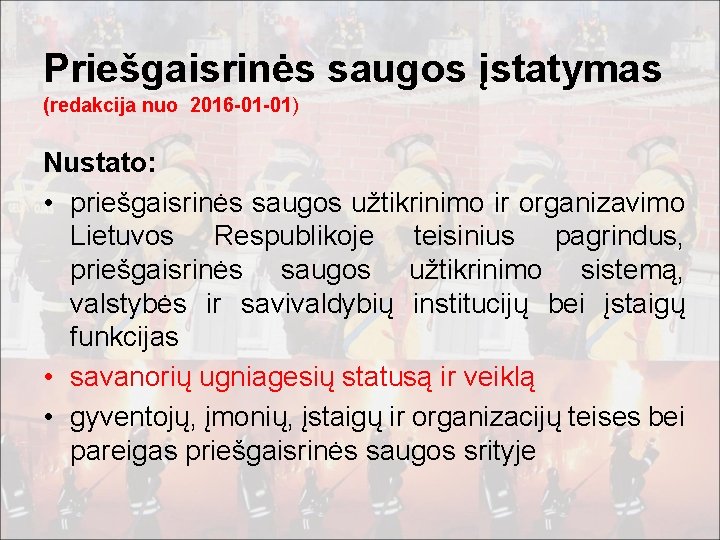 Priešgaisrinės saugos įstatymas
(redakcija nuo 2016-01-01)

Nustato:
• priešgaisrinės saugos užtikrinimo ir organizavimo Lietuvos Respublikoje teisinius pagrindus, priešgaisrinės saugos užtikrinimo sistemą, valstybės ir savivaldybių institucijų bei įstaigų funkcijas
• savanorių ugniagesių statusą ir veiklą
• gyventojų, įmonių, įstaigų ir organizacijų teises bei pareigas priešgaisrinės saugos srityje